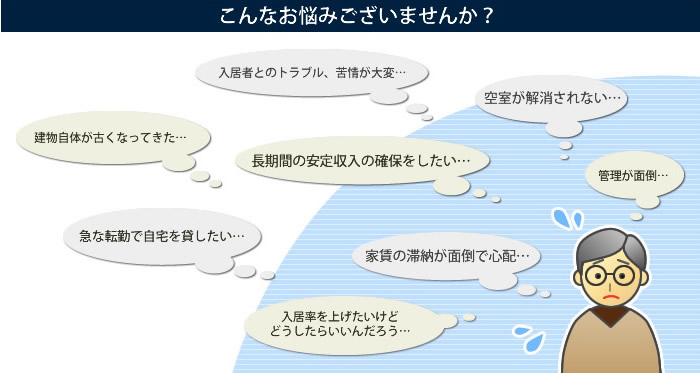 こんなお悩みございませんか？

入居者とのトラブル、苦情が大変…

空室が解消されない…

建物自体が古くなってきた…

長期間の安定収入の確保をしたい…

管理が面倒…

急な転勤で自宅を貸したい…

家賃の滞納が面倒で心配…

入居率を上げたいけど
どうしたらいいんだろう…